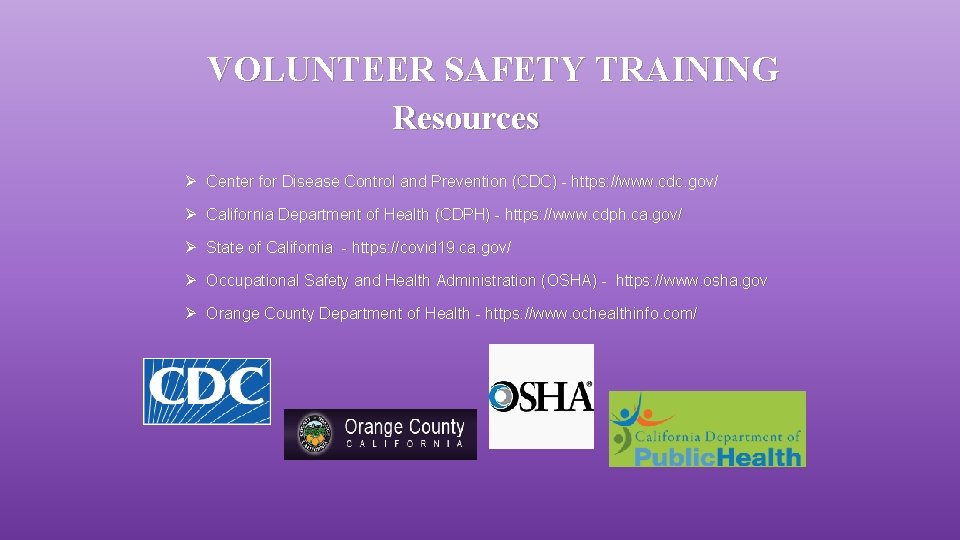 VOLUNTEER SAFETY TRAINING
Resources

➢ Center for Disease Control and Prevention (CDC) - https://www.cdc.gov/

➢ California Department of Health (CDPH) - https://www.cdph.ca.gov/

➢ State of California - https://covid19.ca.gov/

➢ Occupational Safety and Health Administration (OSHA) - https://www.osha.gov

➢ Orange County Department of Health - https://www.ochealthinfo.com/

CDC

Orange County
CALIFORNIA

OSHA®

California Department of
PublicHealth